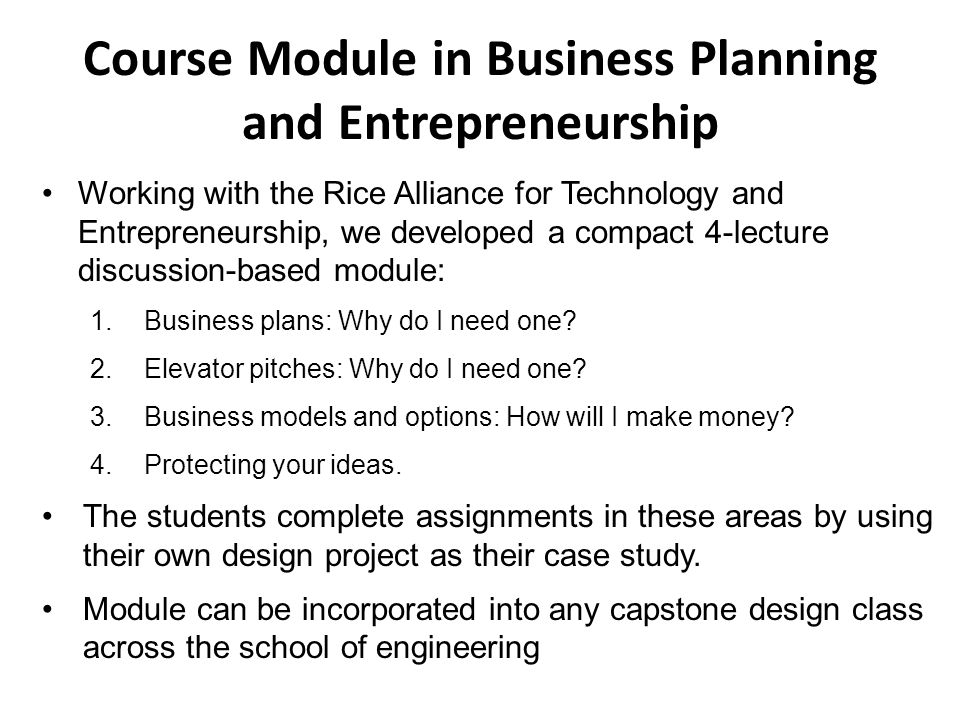 Course Module in Business Planning and Entrepreneurship

• Working with the Rice Alliance for Technology and Entrepreneurship, we developed a compact 4-lecture discussion-based module:

1. Business plans: Why do I need one?
2. Elevator pitches: Why do I need one?
3. Business models and options: How will I make money?
4. Protecting your ideas.

• The students complete assignments in these areas by using their own design project as their case study.

• Module can be incorporated into any capstone design class across the school of engineering